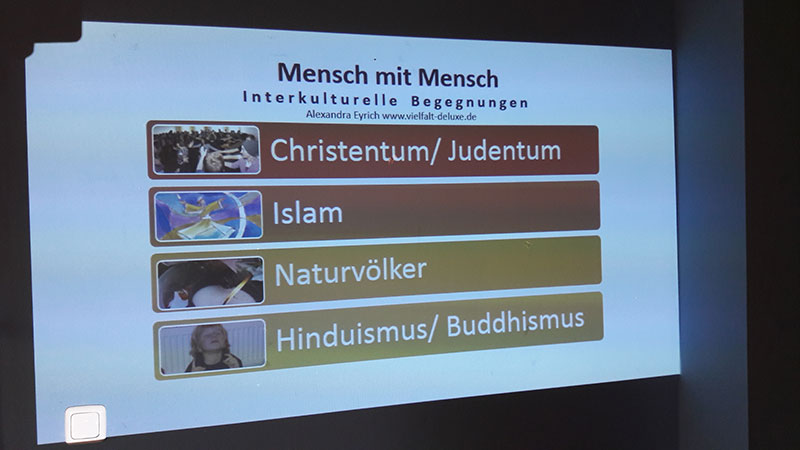 Mensch mit Mensch
Interkulturelle Begegnungen
Alexandra Eyrich www.vielfalt-deluxe.de

Christentum/ Judentum

Islam

Naturvölker

Hinduismus/ Buddhismus